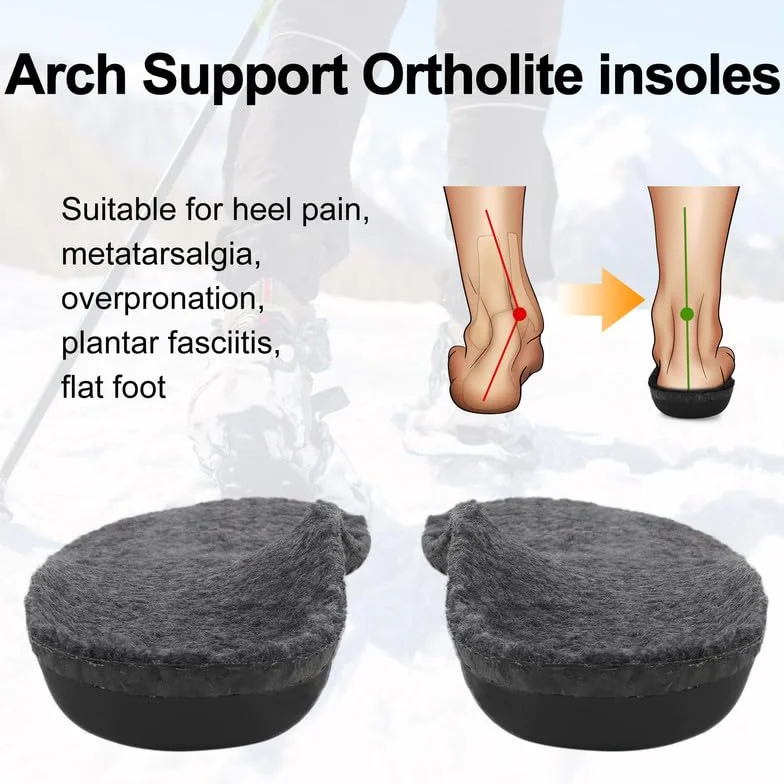 Arch Support Ortholite insoles

Suitable for heel pain, metatarsalgia, overpronation, plantar fasciitis, flat foot